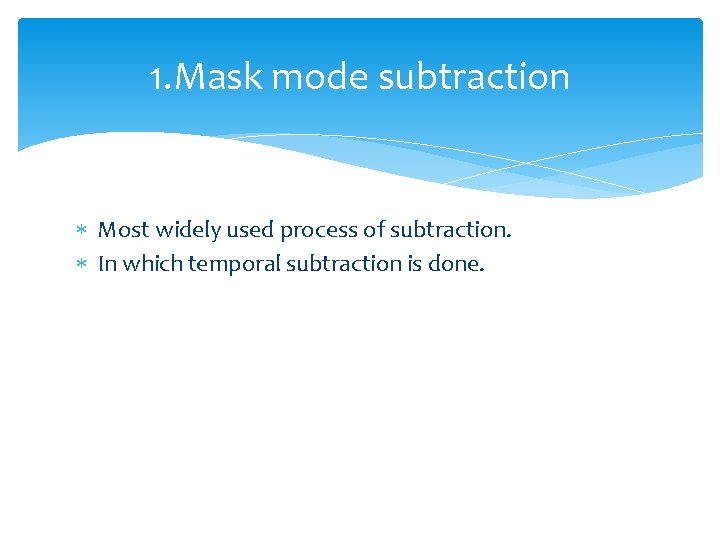 1.Mask mode subtraction

* Most widely used process of subtraction.
* In which temporal subtraction is done.